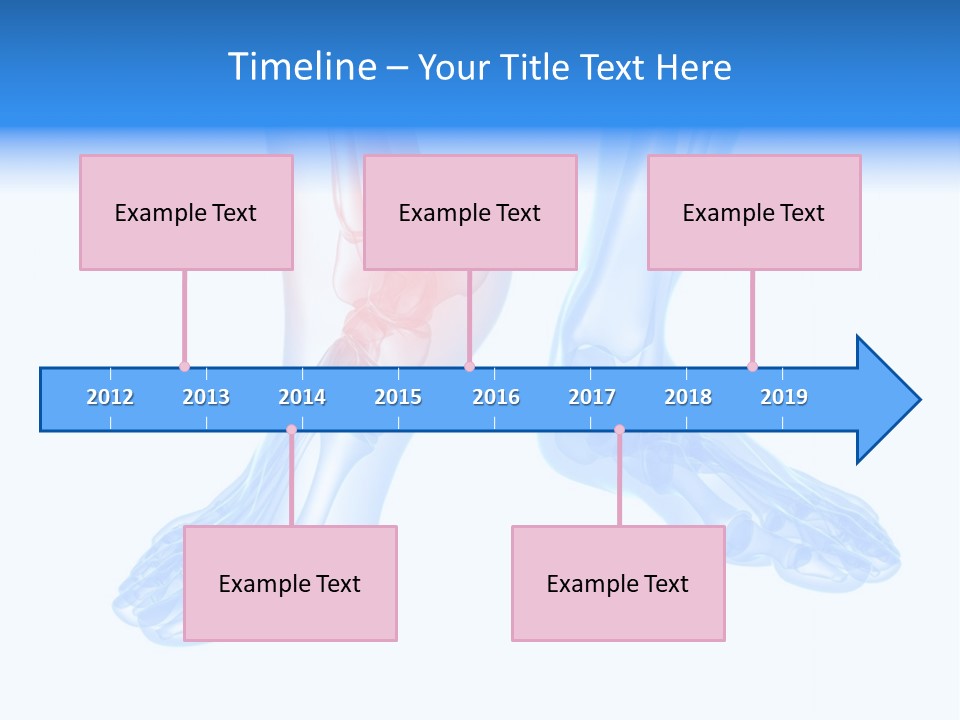 Timeline – Your Title Text Here

Example Text

Example Text

Example Text

2012 2013 2014 2015 2016 2017 2018 2019

Example Text

Example Text